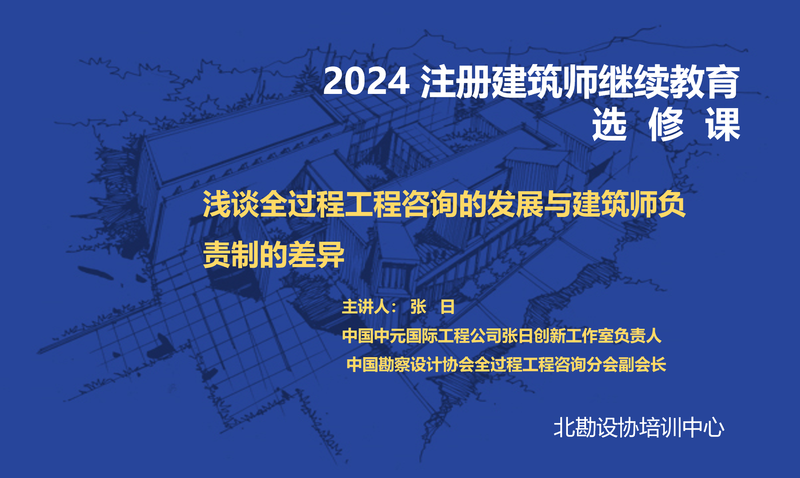 2024 注册建筑师继续教育
选 修 课

浅谈全过程工程咨询的发展与建筑师负责制的差异

主讲人： 张 日
中国中元国际工程公司张日创新工作室负责人
中国勘察设计协会全过程工程咨询分会副会长

北勘设协培训中心